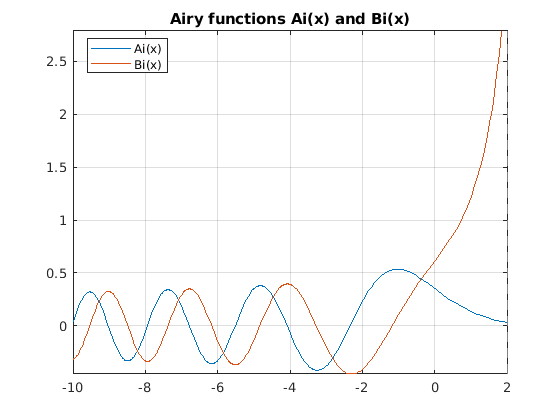 Airy functions Ai(x) and Bi(x)

Ai(x)
Bi(x)

2.5
2
1.5
1
0.5
0

-10
-8
-6
-4
-2
0
2